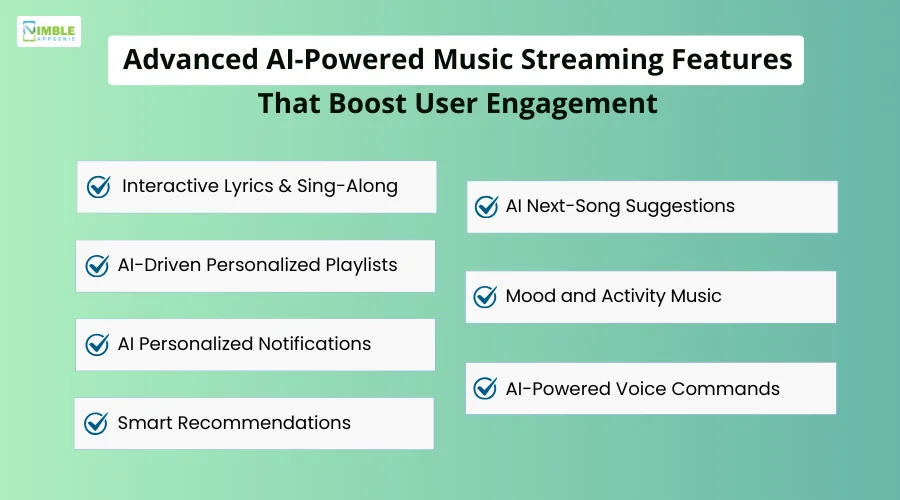 NIMBLE APPGENIE

Advanced AI-Powered Music Streaming Features That Boost User Engagement

Interactive Lyrics & Sing-Along

AI-Driven Personalized Playlists

AI Personalized Notifications

Smart Recommendations

AI Next-Song Suggestions

Mood and Activity Music

AI-Powered Voice Commands